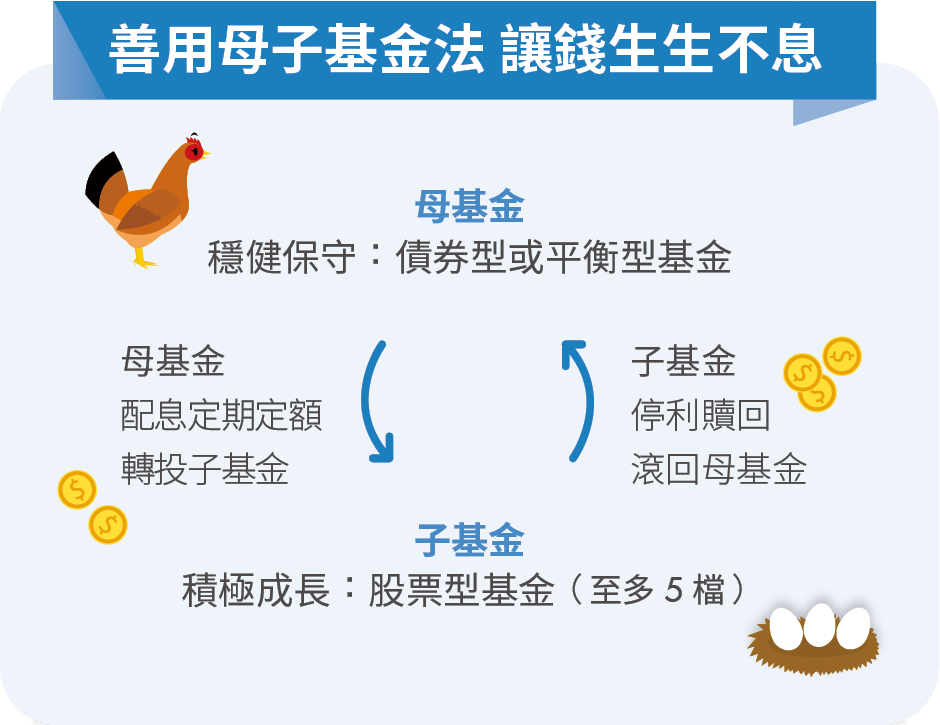 善用母子基金法 讓錢生生不息

母基金
穩健保守：債券型或平衡型基金

母基金
配息定期定額
轉投子基金

子基金
停利贖回
滾回母基金

子基金
積極成長：股票型基金（至多 5 檔）